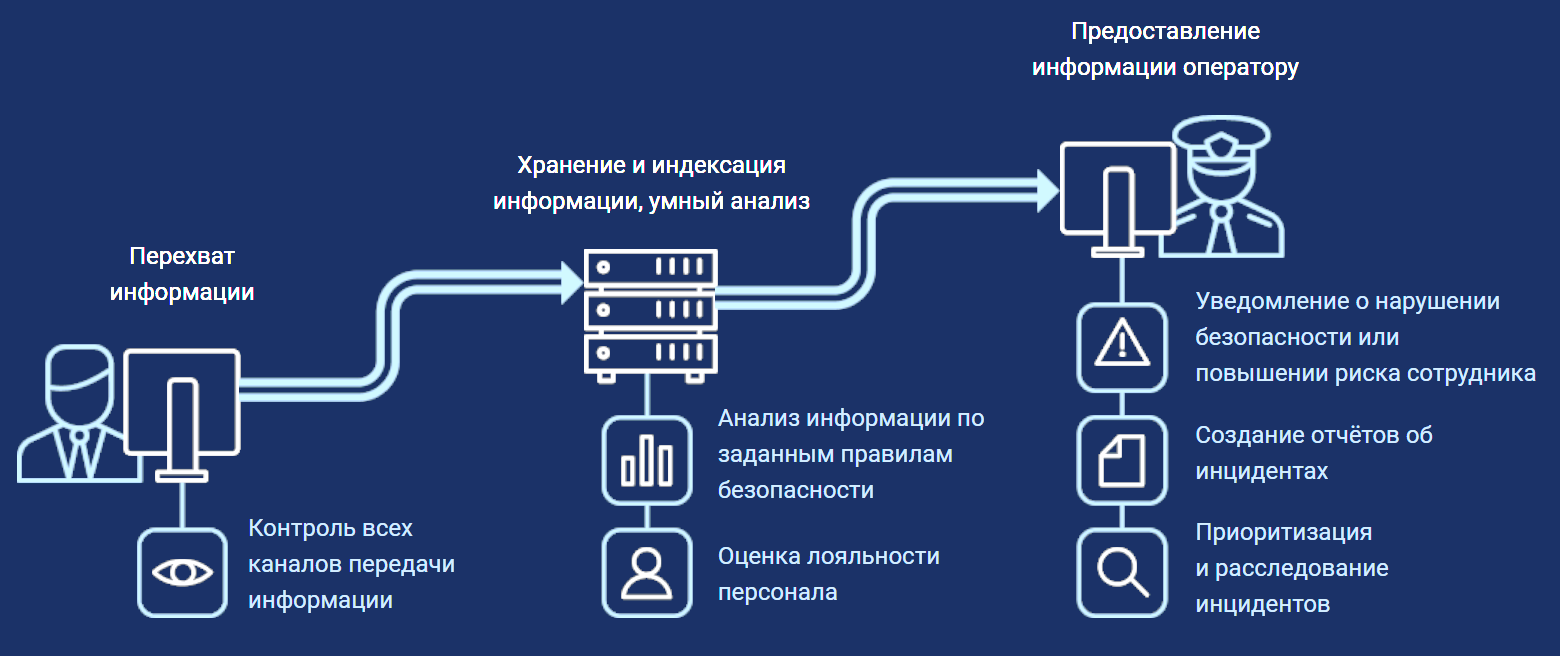 Перехват информации

Контроль всех каналов передачи информации

Хранение и индексация информации, умный анализ

Анализ информации по заданным правилам безопасности

Оценка лояльности персонала

Предоставление информации оператору

Уведомление о нарушении безопасности или повышении риска сотрудника

Создание отчётов об инцидентах

Приоритизация и расследование инцидентов